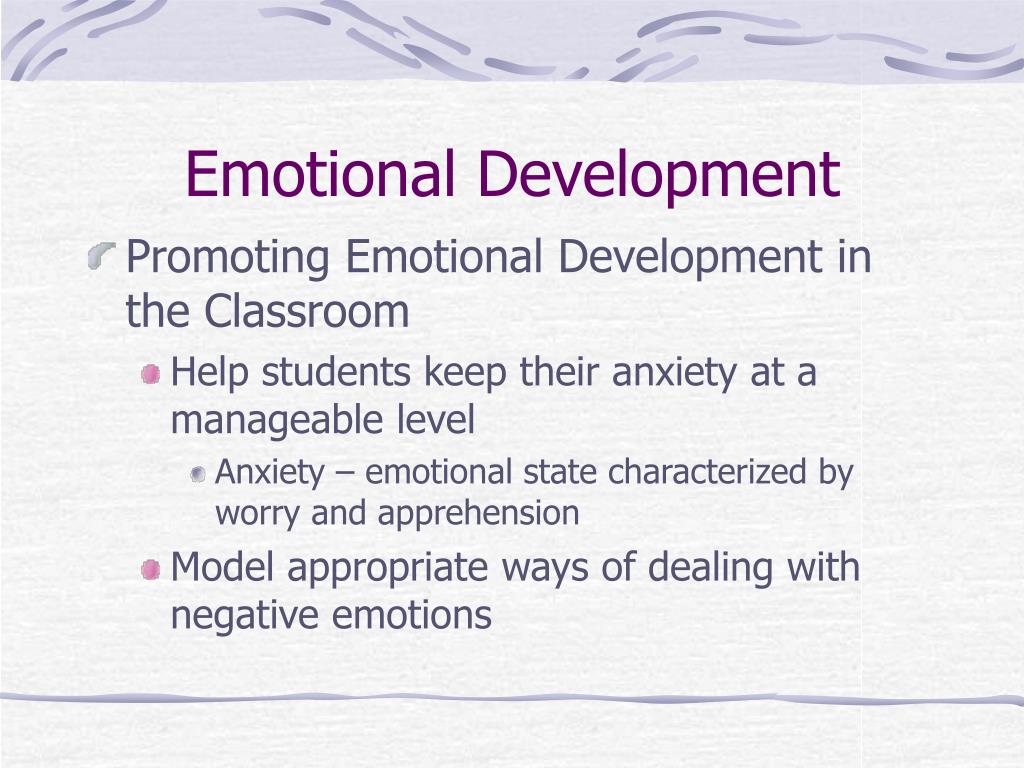 Emotional Development

Promoting Emotional Development in the Classroom

Help students keep their anxiety at a manageable level

Anxiety – emotional state characterized by worry and apprehension

Model appropriate ways of dealing with negative emotions